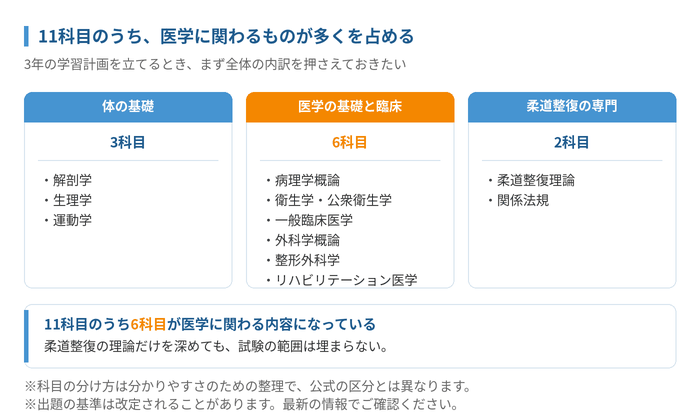 11科目のうち、医学に関わるものが多くを占める

3年の学習計画を立てるとき、まず全体の内訳を押さえておきたい

体の基礎

3科目

・解剖学
・生理学
・運動学

医学の基礎と臨床

6科目

・病理学概論
・衛生学・公衆衛生学
・一般臨床医学
・外科学概論
・整形外科学
・リハビリテーション医学

柔道整復の専門

2科目

・柔道整復理論
・関係法規

11科目のうち6科目が医学に関わる内容になっている

柔道整復の理論だけを深めても、試験の範囲は埋まらない。

※科目の分け方は分かりやすさのための整理で、公式の区分とは異なります。
※出題の基準は改定されることがあります。最新の情報でご確認ください。